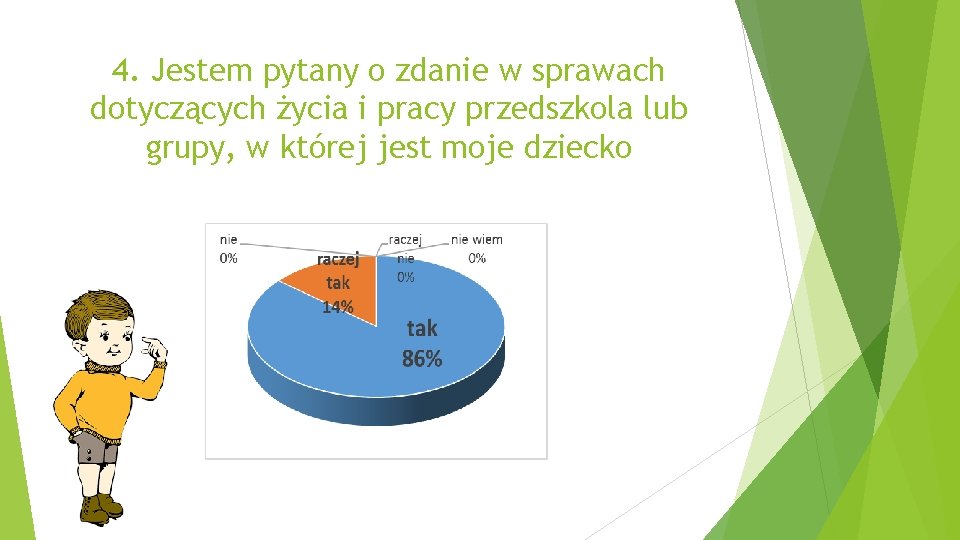 4. Jestem pytany o zdanie w sprawach dotyczących życia i pracy przedszkola lub grupy, w której jest moje dziecko

nie 0%

raczej tak 14%

raczej nie 0%

nie wiem 0%

tak 86%